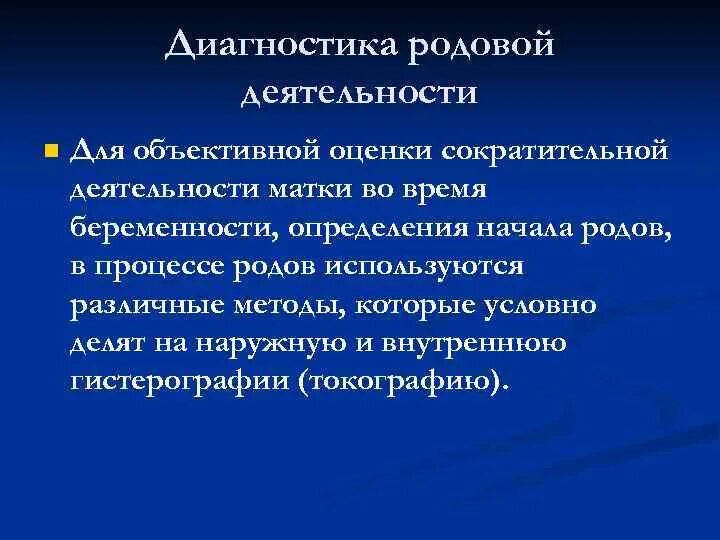 Диагностика родовой деятельности

Для объективной оценки сократительной деятельности матки во время беременности, определения начала родов, в процессе родов используются различные методы, которые условно делят на наружную и внутреннюю гистерографии (токографию).